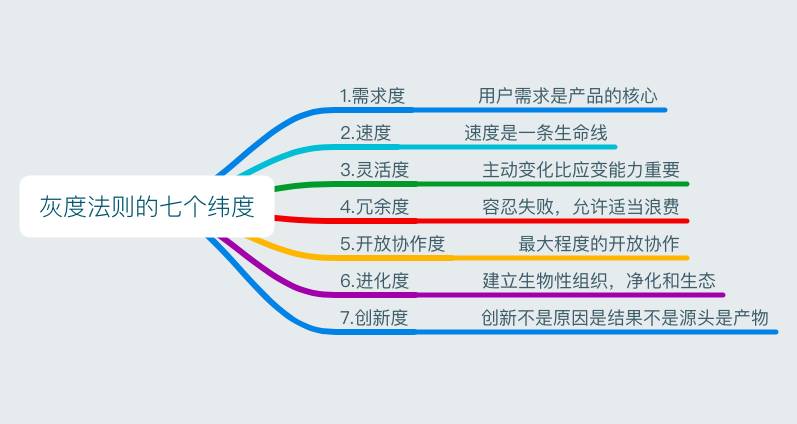 灰度法则的七个纬度

1.需求度 用户需求是产品的核心

2.速度 速度是一条生命线

3.灵活度 主动变化比应变能力重要

4.冗余度 容忍失败，允许适当浪费

5.开放协作度 最大程度的开放协作

6.进化度 建立生物性组织，净化和生态

7.创新度 创新不是原因是结果不是源头是产物